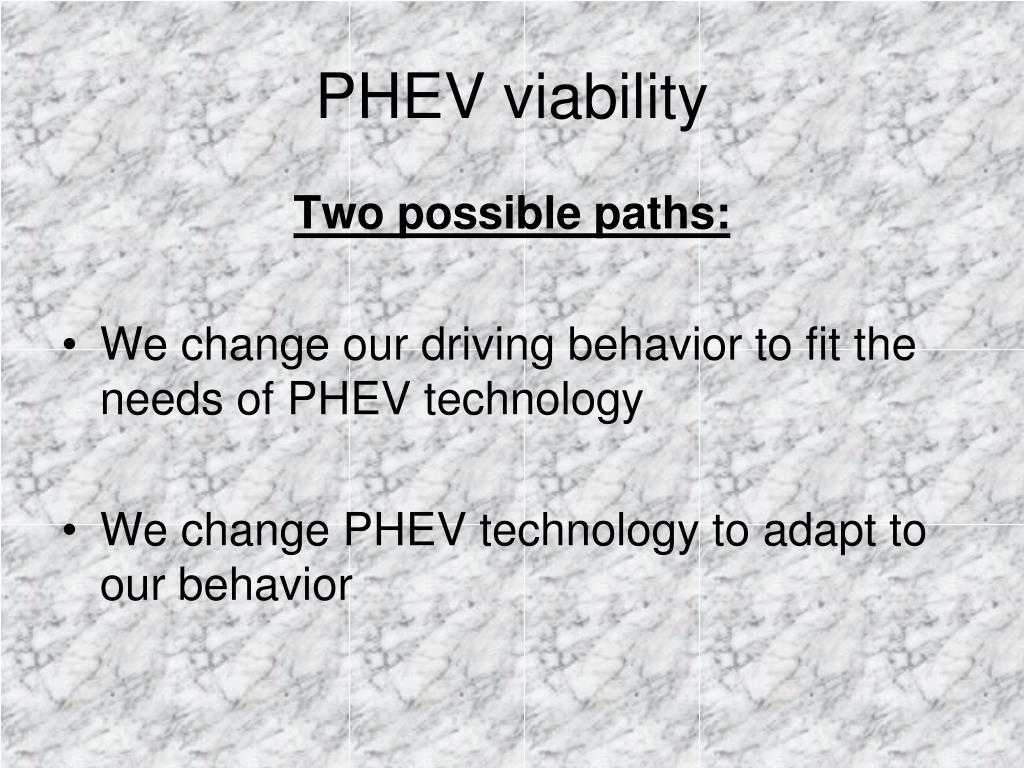 PHEV viability

Two possible paths:

• We change our driving behavior to fit the needs of PHEV technology

• We change PHEV technology to adapt to our behavior